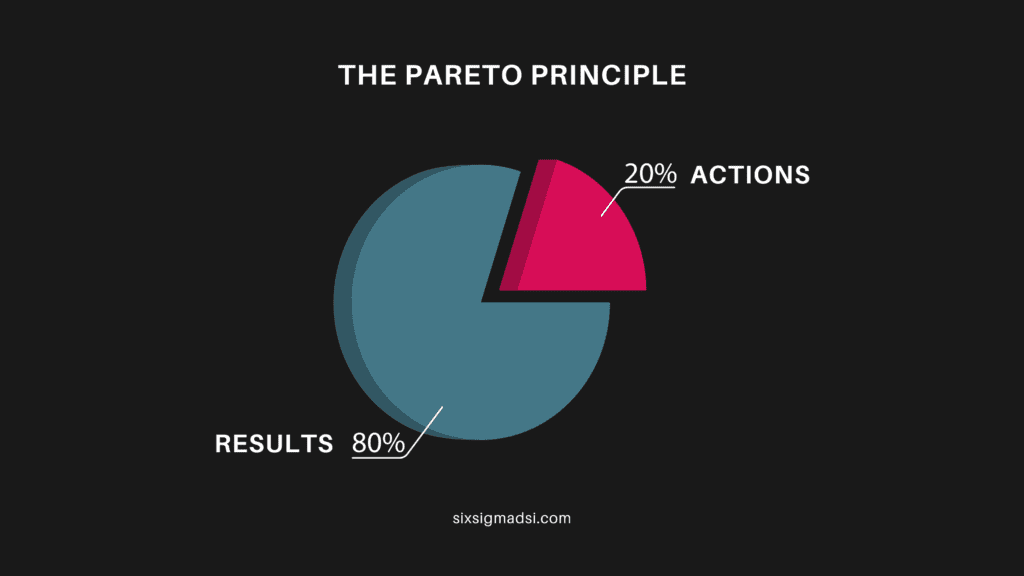 THE PARETO PRINCIPLE

20% ACTIONS

RESULTS 80%

sixsigmadsi.com